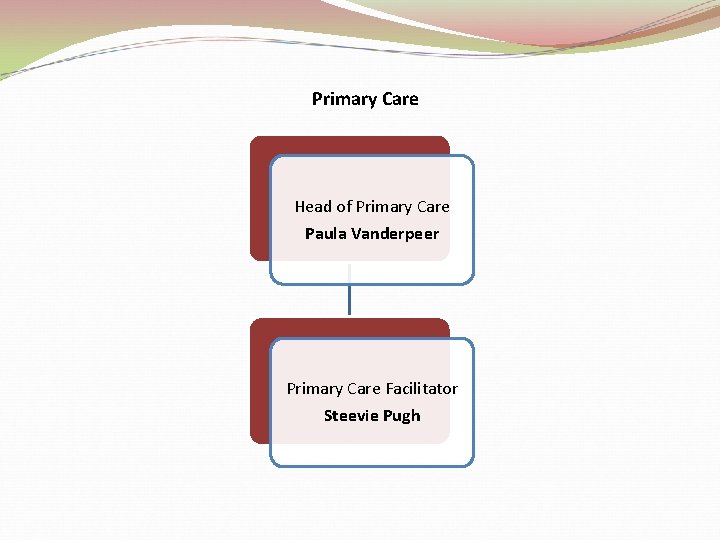 Primary Care

Head of Primary Care
Paula Vanderpeer

Primary Care Facilitator
Steevie Pugh